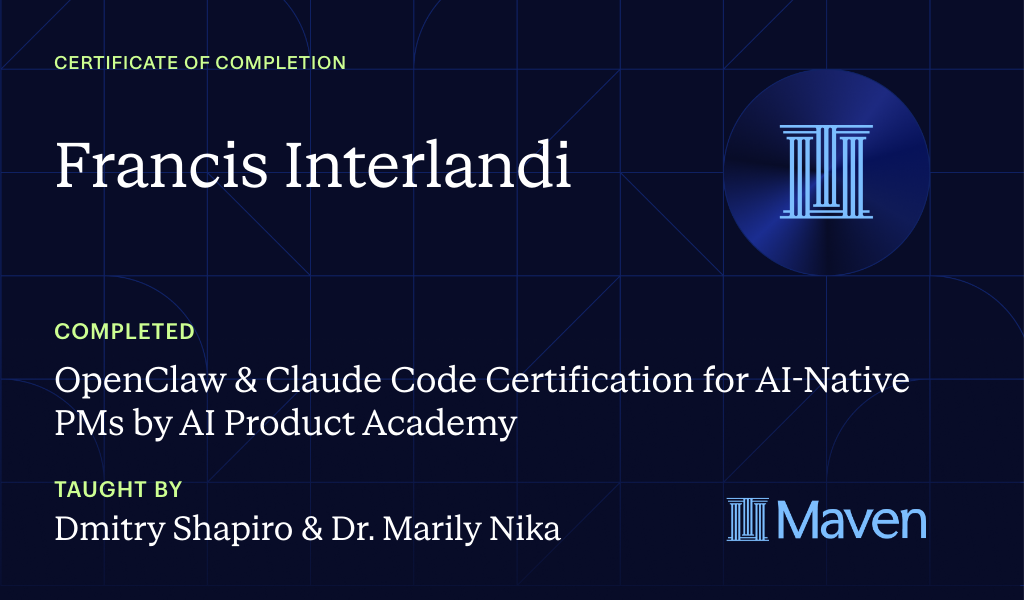 CERTIFICATE OF COMPLETION

Francis Interlandi

COMPLETED

OpenClaw & Claude Code Certification for AI-Native PMs by AI Product Academy

TAUGHT BY

Dmitry Shapiro & Dr. Marily Nika

Maven